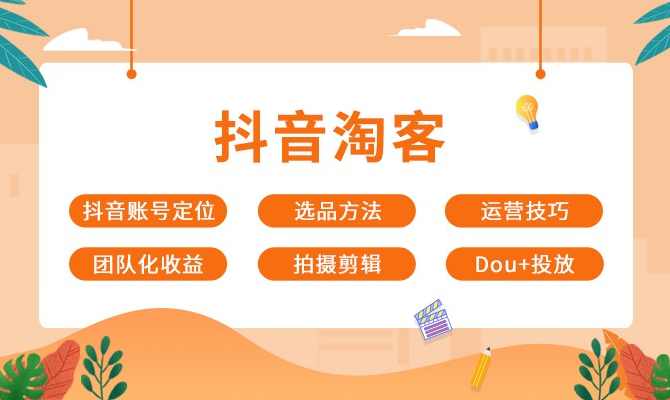 抖音淘客

抖音账号定位
选品方法
运营技巧
团队化收益
拍摄剪辑
Dou+投放